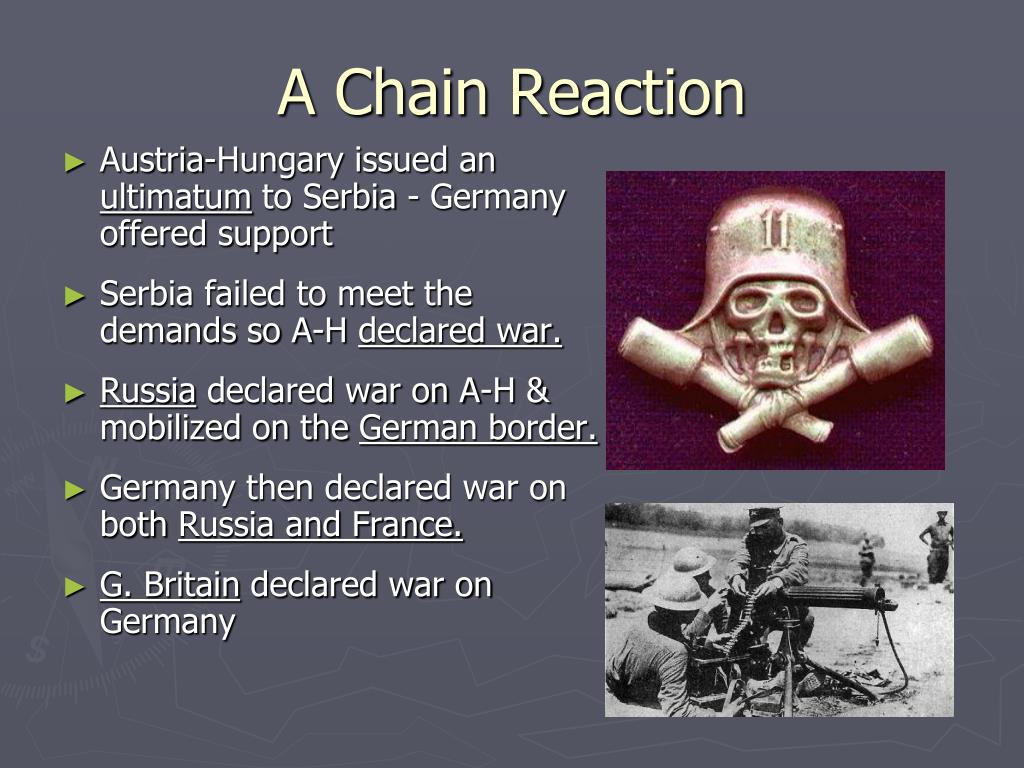 A Chain Reaction

► Austria-Hungary issued an ultimatum to Serbia - Germany offered support

► Serbia failed to meet the demands so A-H declared war.

► Russia declared war on A-H & mobilized on the German border.

► Germany then declared war on both Russia and France.

► G. Britain declared war on Germany

11